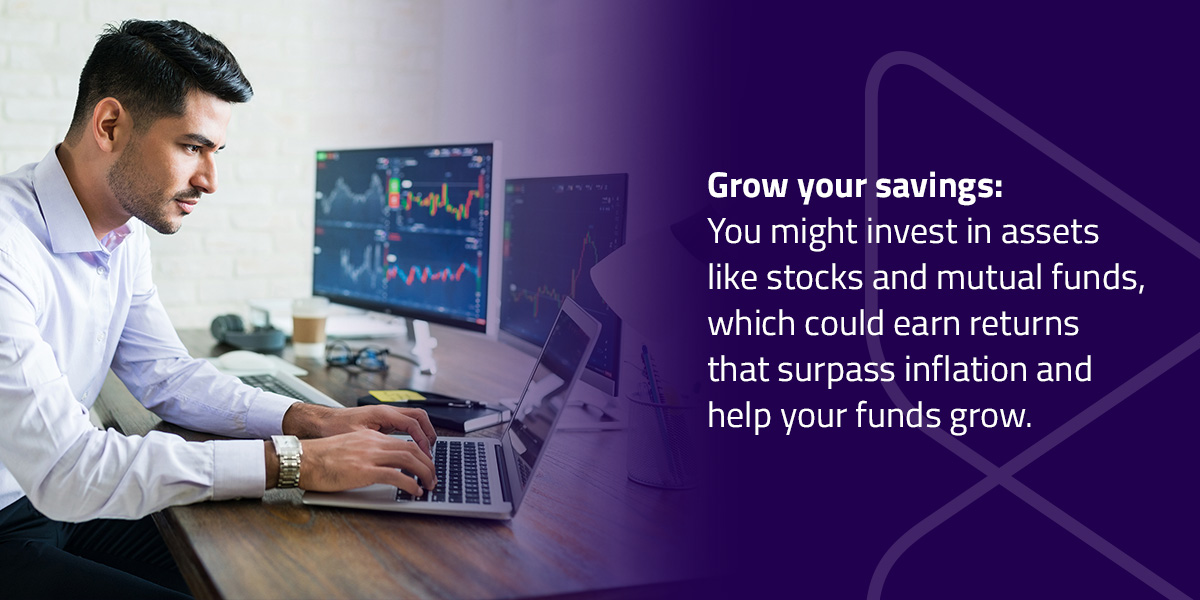 Grow your savings:
You might invest in assets like stocks and mutual funds, which could earn returns that surpass inflation and help your funds grow.